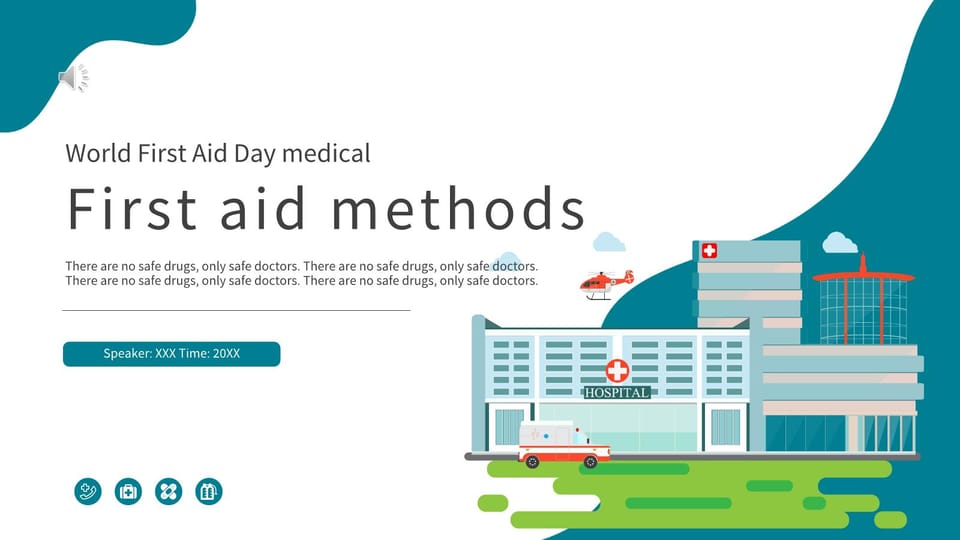 World First Aid Day medical

First aid methods

There are no safe drugs, only safe doctors. There are no safe drugs, only safe doctors. There are no safe drugs, only safe doctors. There are no safe drugs, only safe doctors.

Speaker: XXX Time: 20XX

HOSPITAL